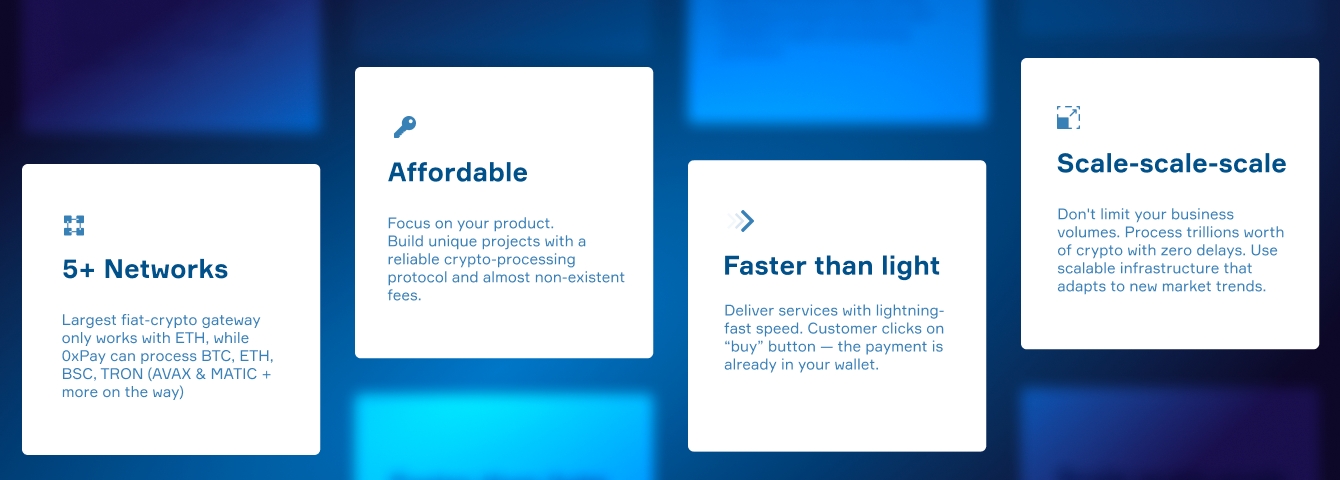 5+ Networks

Largest fiat-crypto gateway only works with ETH, while 0xPay can process BTC, ETH, BSC, TRON (AVAX & MATIC + more on the way)

Affordable

Focus on your product.
Build unique projects with a reliable crypto-processing protocol and almost non-existent fees.

Faster than light

Deliver services with lightning-fast speed. Customer clicks on “buy” button — the payment is already in your wallet.

Scale-scale-scale

Don't limit your business volumes. Process trillions worth of crypto with zero delays. Use scalable infrastructure that adapts to new market trends.